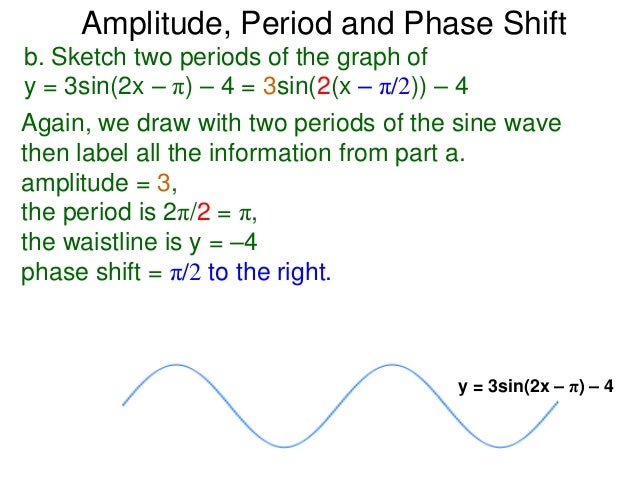 Amplitude, Period and Phase Shift

b. Sketch two periods of the graph of $y = 3\sin(2x - \pi) - 4 = 3\sin(2(x - \pi/2)) - 4$

Again, we draw with two periods of the sine wave then label all the information from part a.
amplitude = 3,
the period is $2\pi/2 = \pi$,
the waistline is $y = -4$
phase shift = $\pi/2$ to the right.

$y = 3\sin(2x - \pi) - 4$